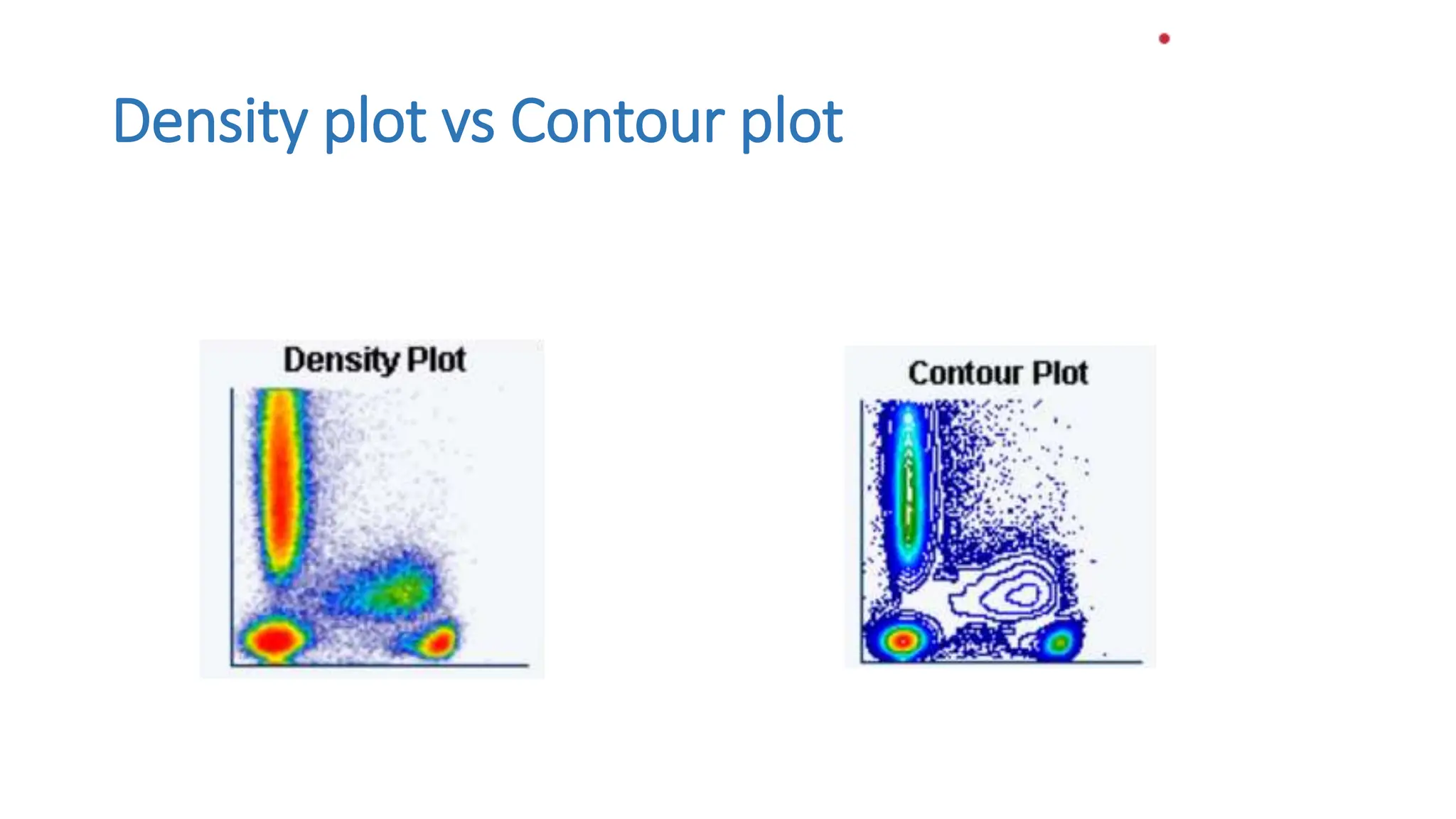 Density plot vs Contour plot

Density Plot

Contour Plot